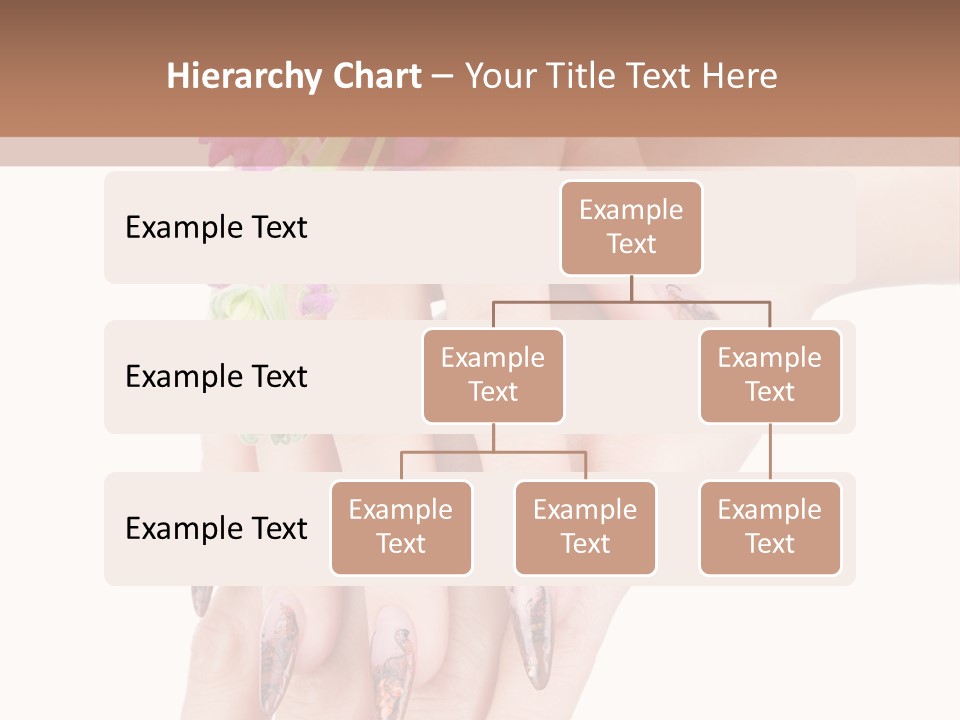 Hierarchy Chart – Your Title Text Here

Example Text

Example Text

Example Text

Example Text

Example Text

Example Text

Example Text

Example Text

Example Text